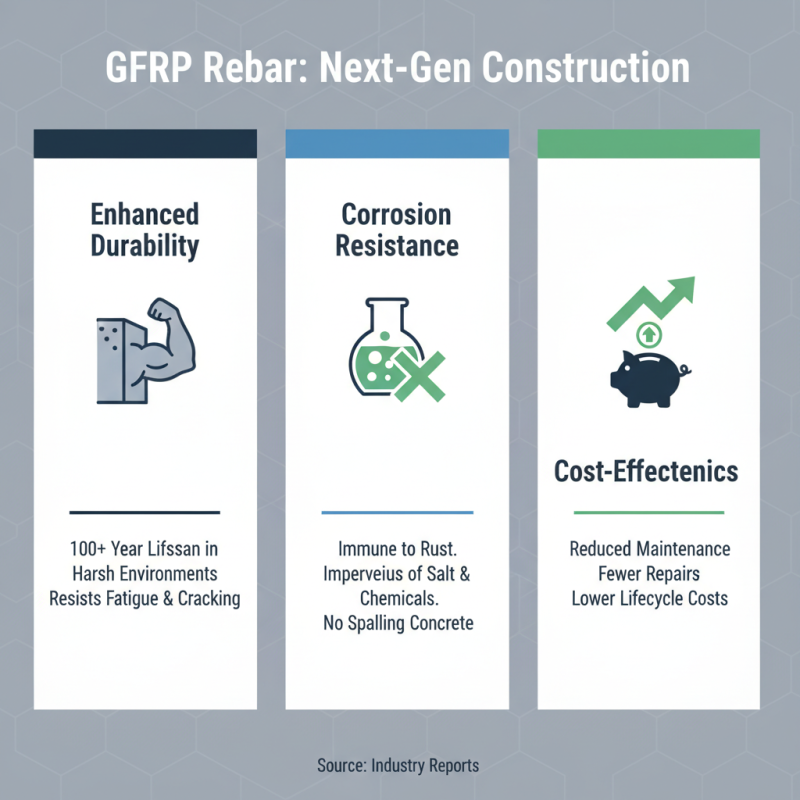 GFRP Rebar: Next-Gen Construction

Enhanced Durability

100+ Year Lifssan in Harsh Environments Resists Fatigue & Cracking

Corrosion Resistance

Immune to Rust. Imperveius of Salt & Chemicals. No Spalling Concrete

Cost-Effectenics

Reduced Maintenance Fewer Repairs Lower Lifecycle Costs

Source: Industry Reports